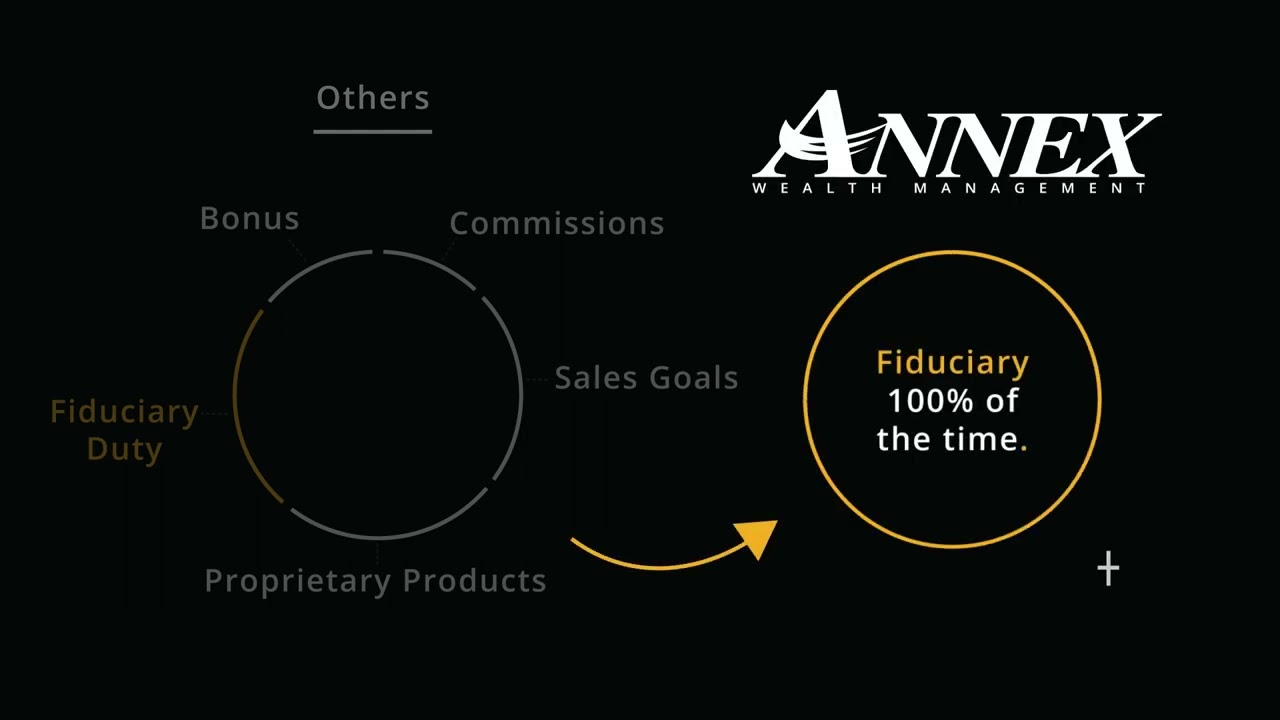 Others

Bonus

Commissions

Sales Goals

Fiduciary Duty

Proprietary Products

ANNEX
WEALTH MANAGEMENT

Fiduciary 100% of the time.

+